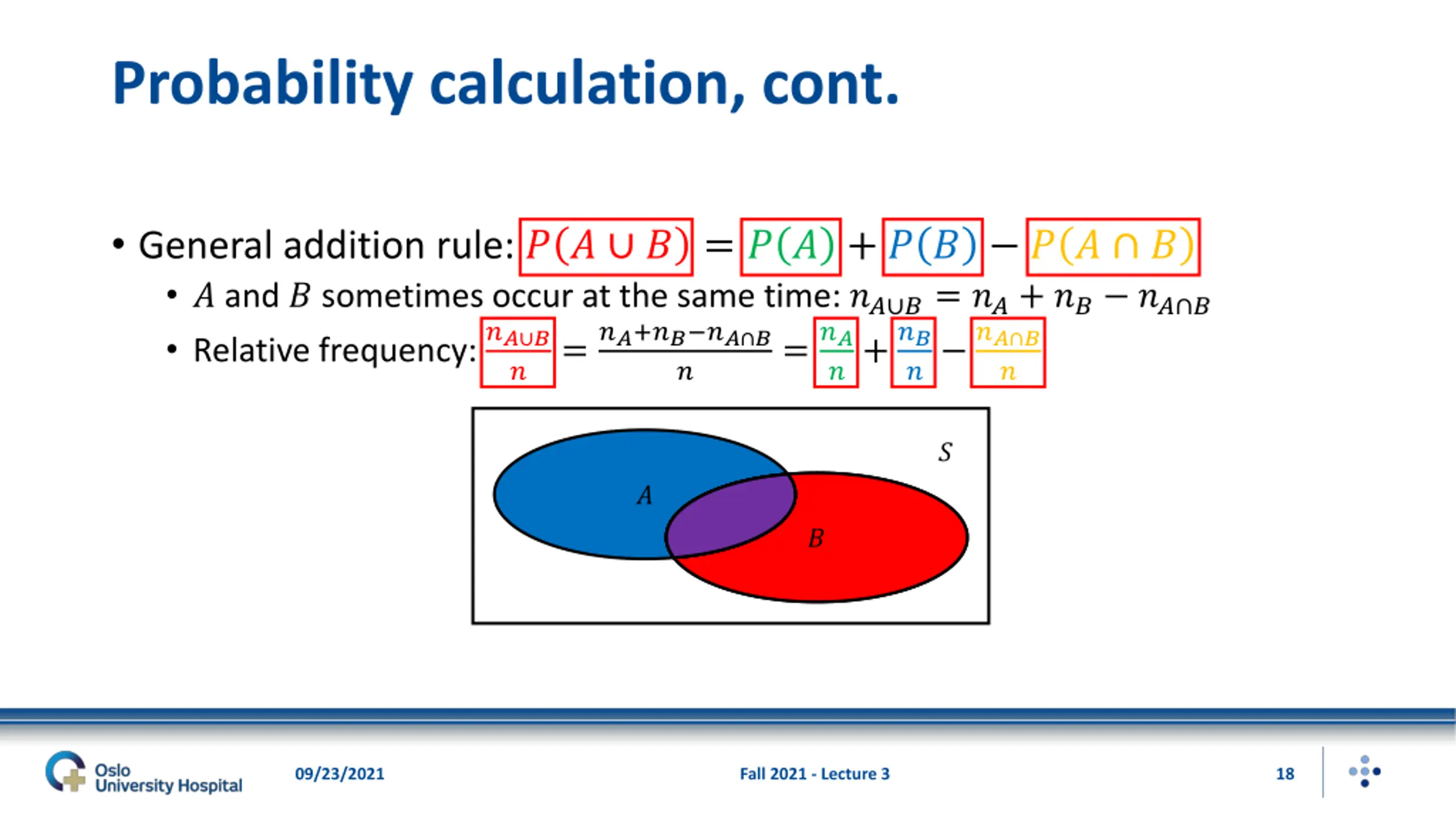 Probability calculation, cont.

• General addition rule: $P(A \cup B) = P(A) + P(B) - P(A \cap B)$

• $A$ and $B$ sometimes occur at the same time: $n_{A \cup B} = n_A + n_B - n_{A \cap B}$

• Relative frequency: $\frac{n_{A \cup B}}{n} = \frac{n_A + n_B - n_{A \cap B}}{n} = \frac{n_A}{n} + \frac{n_B}{n} - \frac{n_{A \cap B}}{n}$

$S$

$A$

$B$

Oslo University Hospital

09/23/2021

Fall 2021 - Lecture 3

18